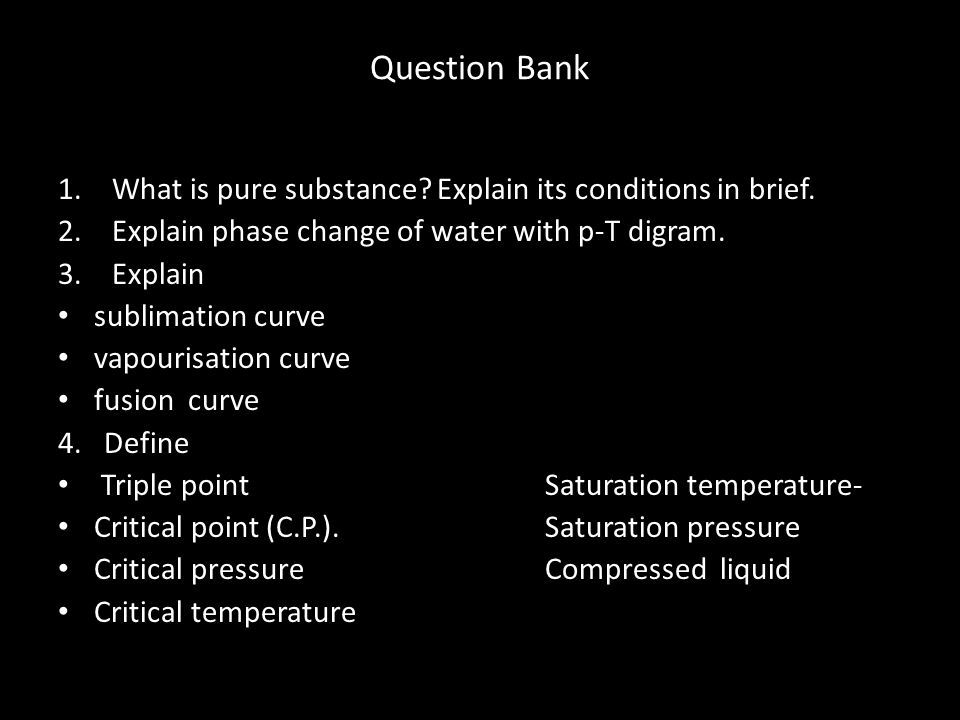 Question Bank

1. What is pure substance? Explain its conditions in brief.
2. Explain phase change of water with p-T digram.
3. Explain
• sublimation curve
• vapourisation curve
• fusion curve
4. Define
• Triple point
• Critical point (C.P.).
• Critical pressure
• Critical temperature

Saturation temperature-
Saturation pressure
Compressed liquid